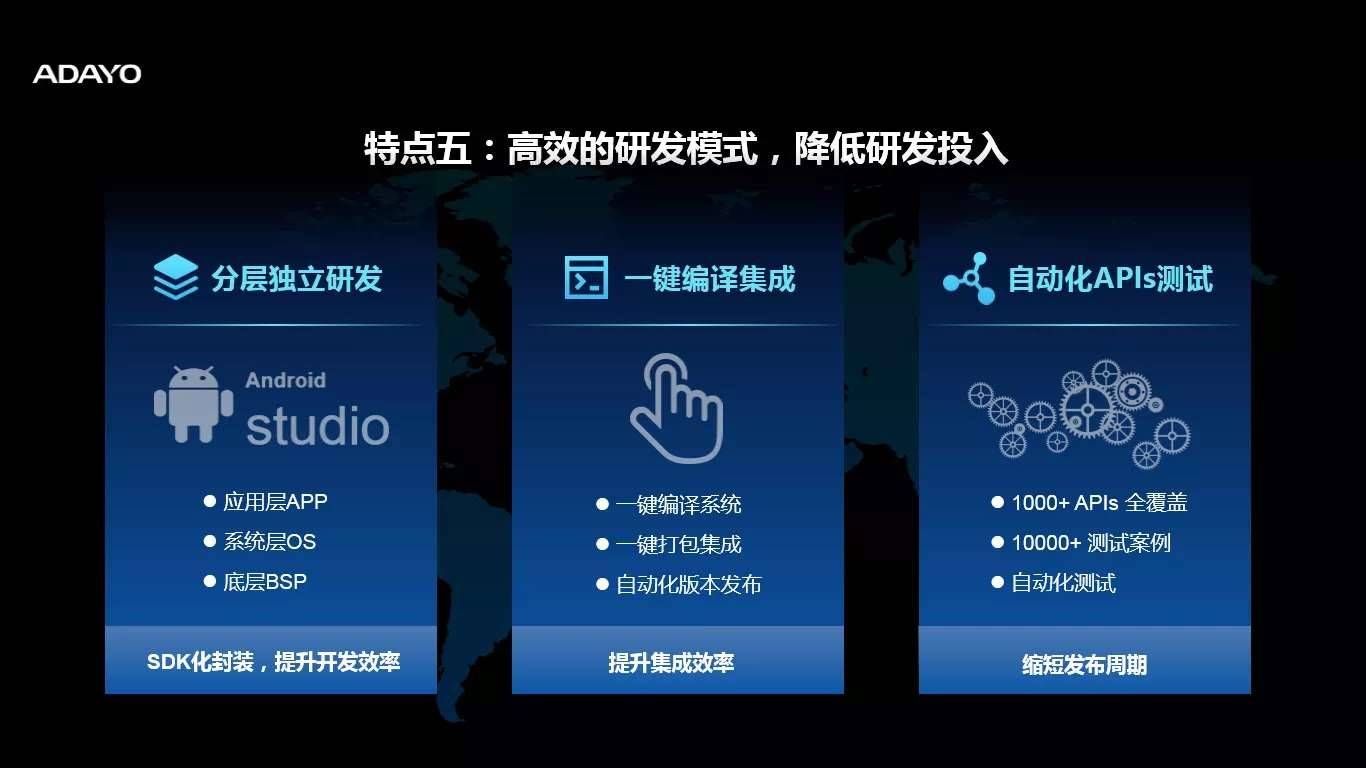 ADAYO

特点五：高效的研发模式，降低研发投入

分层独立研发

Android studio

● 应用层APP
● 系统层OS
● 底层BSP

SDK化封装，提升开发效率

一键编译集成

● 一键编译系统
● 一键打包集成
● 自动化版本发布

提升集成效率

自动化APIs测试

● 1000+ APIs 全覆盖
● 10000+ 测试案例
● 自动化测试

缩短发布周期